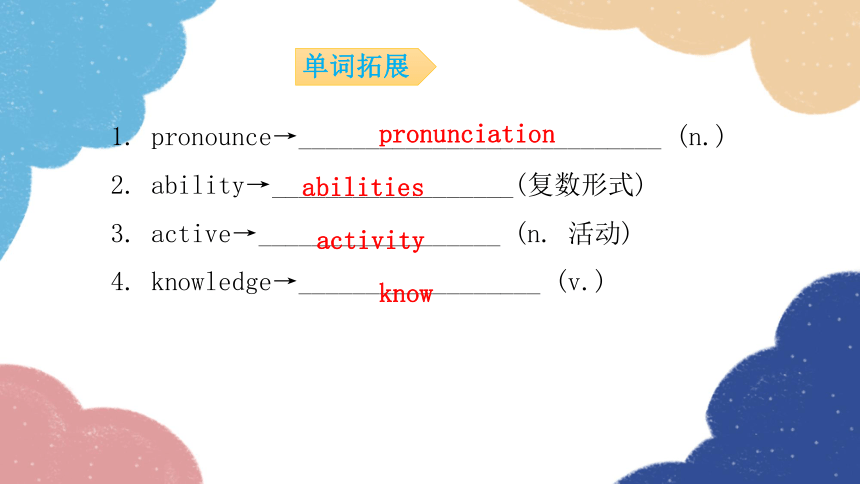 单词拓展

1. pronounce→pronunciation (n.)

2. ability→abilities(复数形式)

3. active→activity (n. 活动)

4. knowledge→know (v.)